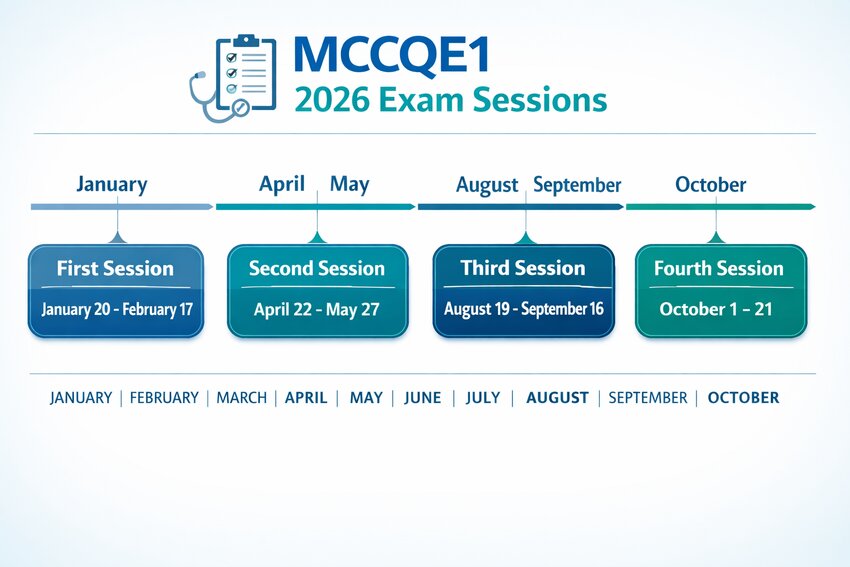 MCCQE1
2026 Exam Sessions

January

April May

August September

October

First Session
January 20 - February 17

Second Session
April 22 - May 27

Third Session
August 19 - September 16

Fourth Session
October 1 - 21

JANUARY | FEBRUARY | MARCH | APRIL | MAY | JUNE | JULY | AUGUST | SEPTEMBER | OCTOBER